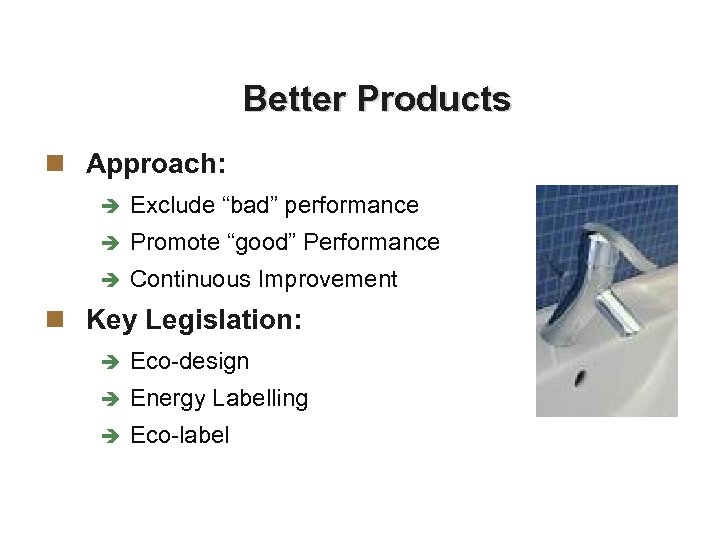 Better Products

Approach:

Exclude “bad” performance

Promote “good” Performance

Continuous Improvement

Key Legislation:

Eco-design

Energy Labelling

Eco-label